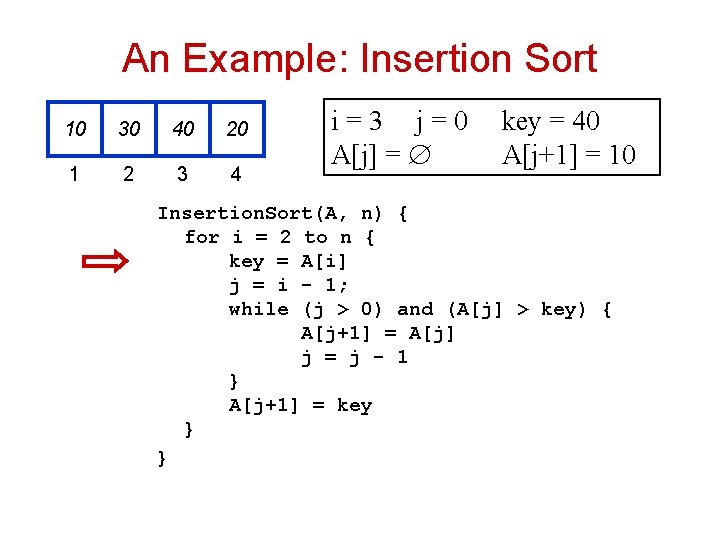 An Example: Insertion Sort

| 10 | 30 | 40 | 20 |
|---|---|---|---|
| 1 | 2 | 3 | 4 |

i = 3 j = 0 key = 40
A[j] = $\varnothing$ A[j+1] = 10

InsertionSort(A, n) {
for i = 2 to n {
key = A[i]
j = i - 1;
while (j > 0) and (A[j] > key) {
A[j+1] = A[j]
j = j - 1
}
A[j+1] = key
}
}